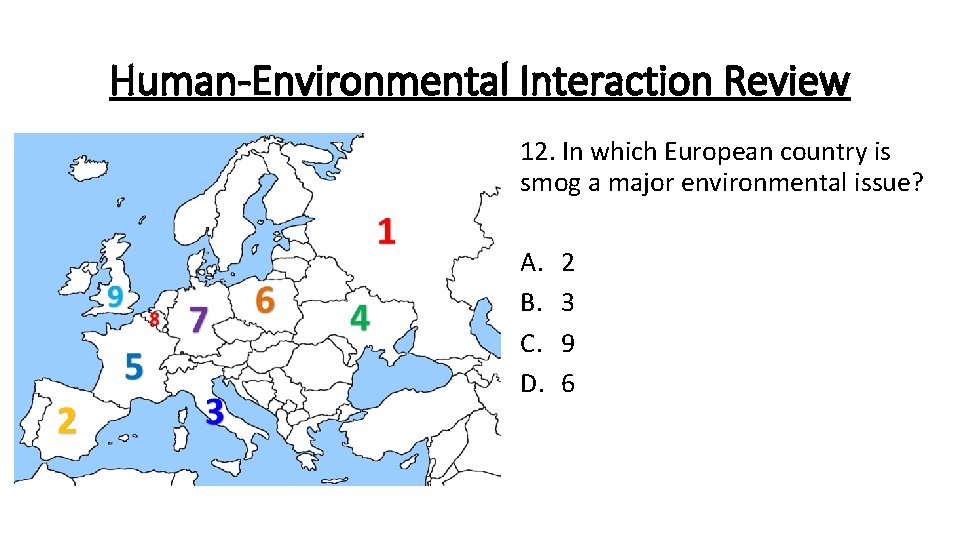 Human-Environmental Interaction Review

1
9
8
7
6
4
5
2
3

12. In which European country is smog a major environmental issue?

A. 2
B. 3
C. 9
D. 6